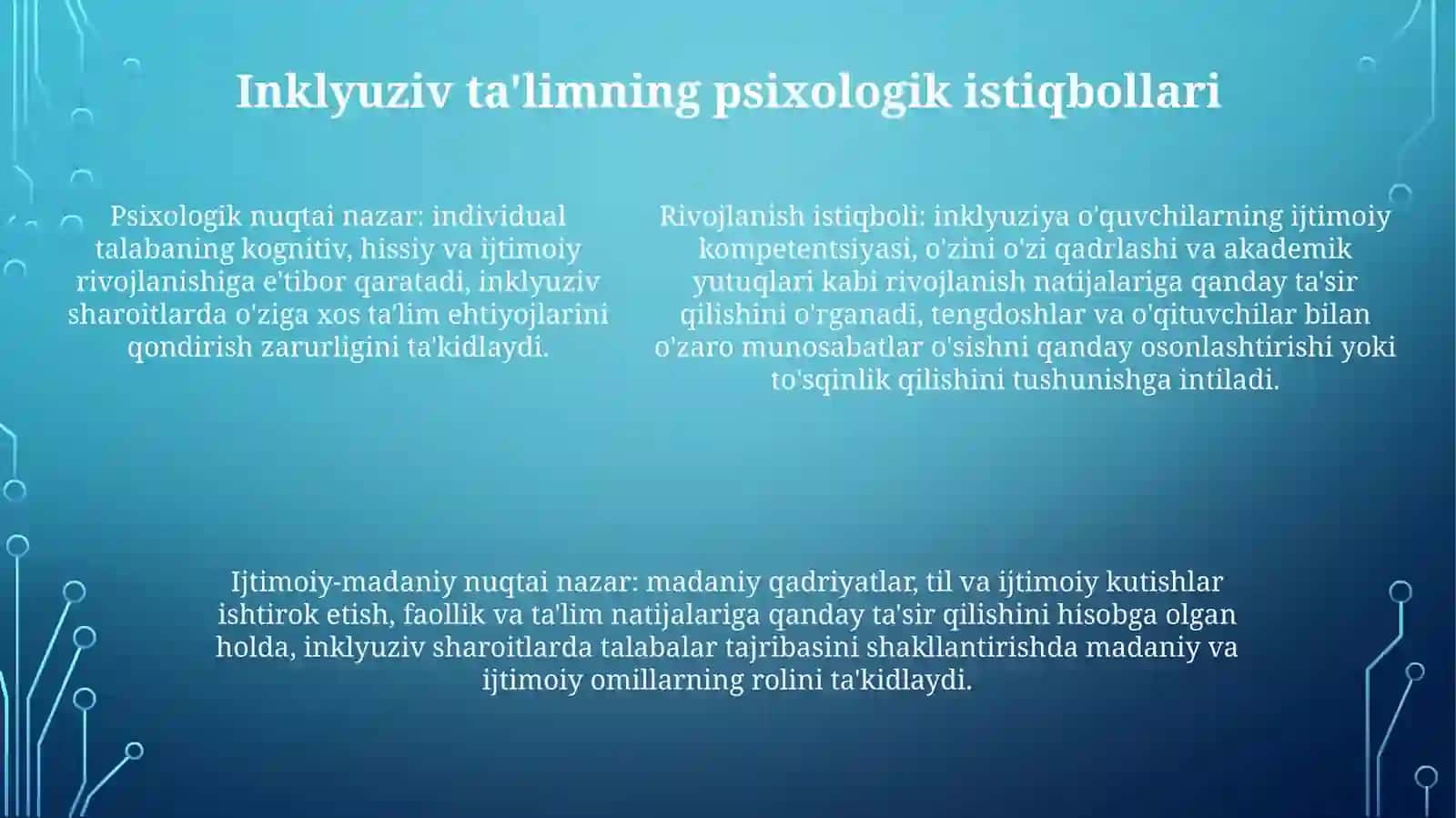 Inklyuziv ta'limning psixologik istiqbollari

Psixologik nuqtai nazar: individual talabaning kognitiv, hissiy va ijtimoiy rivojlanishiga e'tibor qaratadi, inklyuziv sharoitlarda o'ziga xos ta'lim ehtiyojlarini qondirish zarurligini ta'kidlaydi.

Rivojlanish istiqboli: inklyuziya o'quvchilarning ijtimoiy kompetentsiyasi, o'zini o'zi qadrlashi va akademik yutuqlari kabi rivojlanish natijalariga qanday ta'sir qilishini o'rganadi, tengdoshlar va o'qituvchilar bilan o'zaro munosabatlar o'sishni qanday osonlashtirishi yoki to'sqinlik qilishini tushunishga intiladi.

Ijtimoiy-madaniy nuqtai nazar: madaniy qadriyatlar, til va ijtimoiy kutishlar ishtirok etish, faollik va ta'lim natijalariga qanday ta'sir qilishini hisobga olgan holda, inklyuziv sharoitlarda talabalar tajribasini shakllantirishda madaniy va ijtimoiy omillarning rolini ta'kidlaydi.